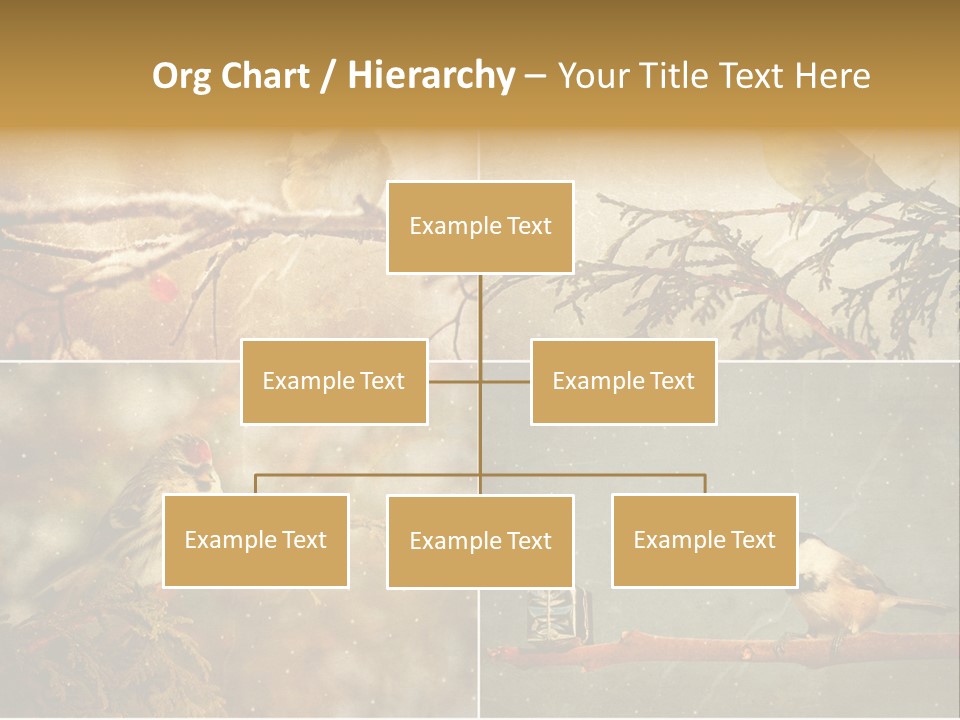 Org Chart / Hierarchy – Your Title Text Here

Example Text

Example Text

Example Text

Example Text

Example Text

Example Text